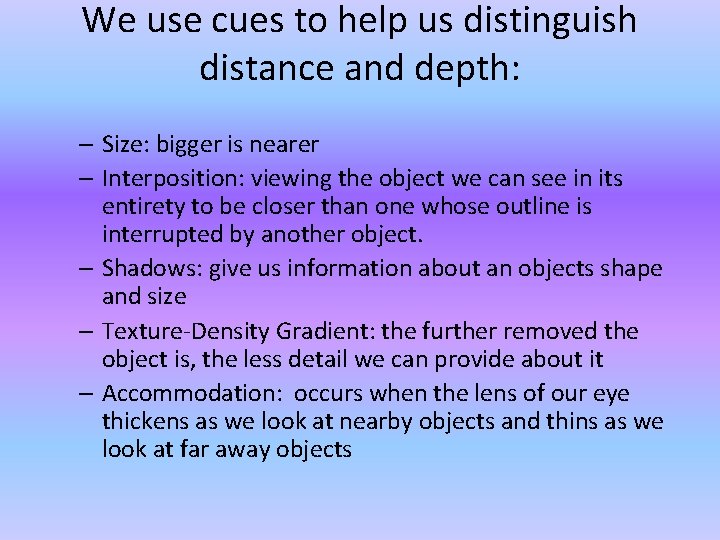 We use cues to help us distinguish distance and depth:

– Size: bigger is nearer
– Interposition: viewing the object we can see in its entirety to be closer than one whose outline is interrupted by another object.
– Shadows: give us information about an objects shape and size
– Texture-Density Gradient: the further removed the object is, the less detail we can provide about it
– Accommodation: occurs when the lens of our eye thickens as we look at nearby objects and thins as we look at far away objects